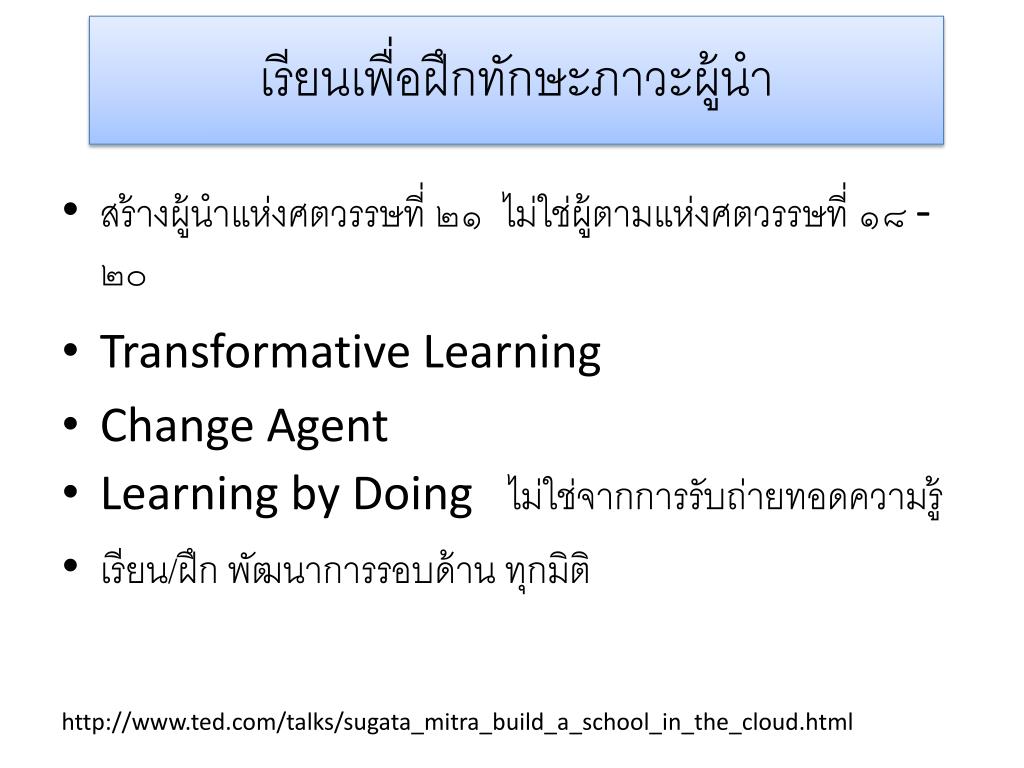 เรียนเพื่อฝึกทักษะภาวะผู้นำ

• สร้างผู้นำแห่งศตวรรษที่ ๒๑ ไม่ใช่ผู้ตามแห่งศตวรรษที่ ๑๘ - ๒๐
• Transformative Learning
• Change Agent
• Learning by Doing ไม่ใช่จากการรับถ่ายทอดความรู้
• เรียน/ฝึก พัฒนาการรอบด้าน ทุกมิติ

http://www.ted.com/talks/sugata_mitra_build_a_school_in_the_cloud.html